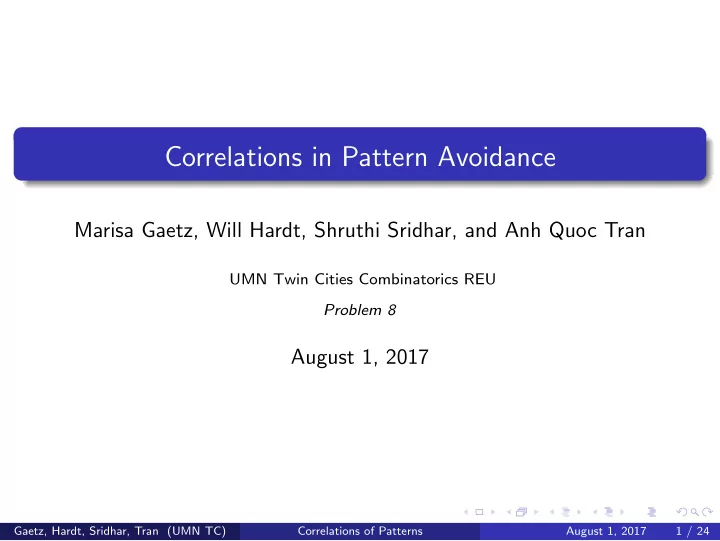 Correlations in Pattern Avoidance

Marisa Gaetz, Will Hardt, Shruthi Sridhar, and Anh Quoc Tran

UMN Twin Cities Combinatorics REU

Problem 8

August 1, 2017

Gaetz, Hardt, Sridhar, Tran (UMN TC) Correlations of Patterns August 1, 2017 1 / 24